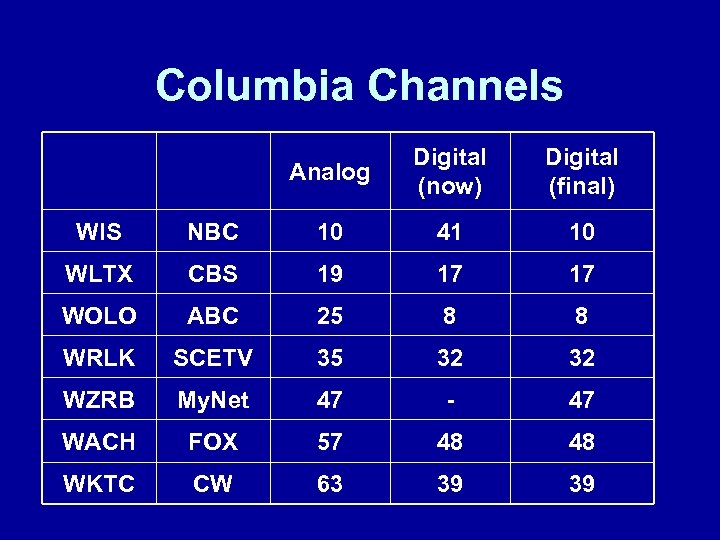 Columbia Channels

| | | Analog | Digital (now) | Digital (final) |
|---|---|---|---|---|
| WIS | NBC | 10 | 41 | 10 |
| WLTX | CBS | 19 | 17 | 17 |
| WOLO | ABC | 25 | 8 | 8 |
| WRLK | SCETV | 35 | 32 | 32 |
| WZRB | MyNet | 47 | - | 47 |
| WACH | FOX | 57 | 48 | 48 |
| WKTC | CW | 63 | 39 | 39 |